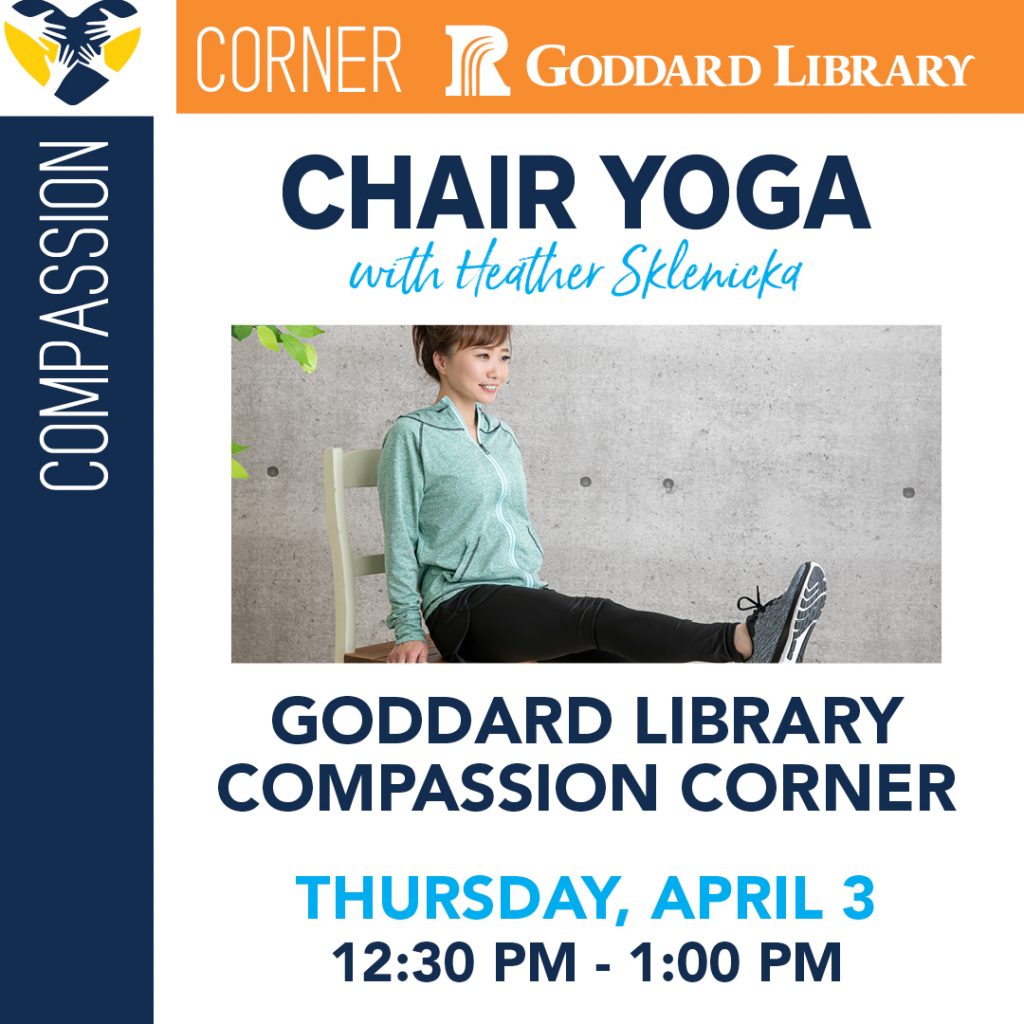 COMPASSION CORNER

GODDARD LIBRARY

CHAIR YOGA
with Heather Sklenicka

GODDARD LIBRARY
COMPASSION CORNER

THURSDAY, APRIL 3
12:30 PM - 1:00 PM